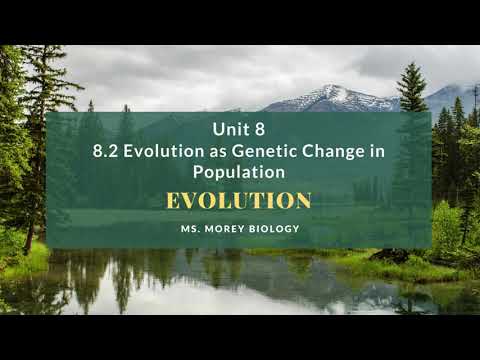 Unit 8
8.2 Evolution as Genetic Change in Population

EVOLUTION

MS. MOREY BIOLOGY